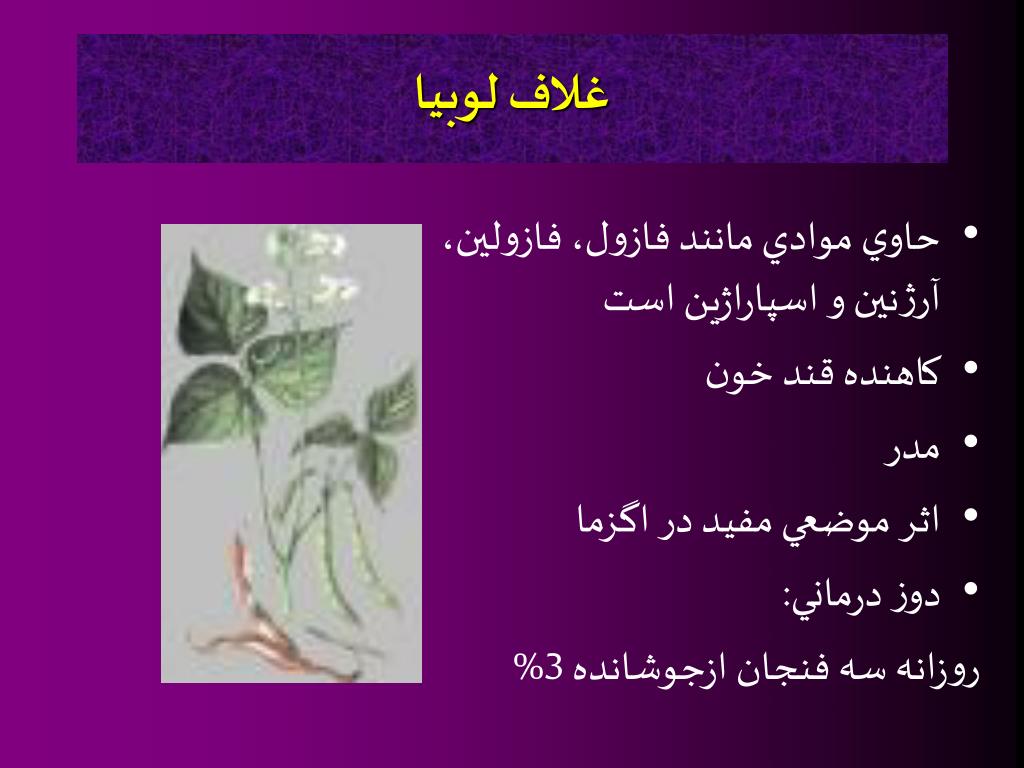 غلاف لوبيا

• حاوي موادي مانند فازول، فازولين، آرژنين و اسپاراژين است

• كاهنده قند خون

• مدر

• اثر موضعي مفيد در اگزما

• دوز درماني:

روزانه سه فنجان ازجوشانده 3%